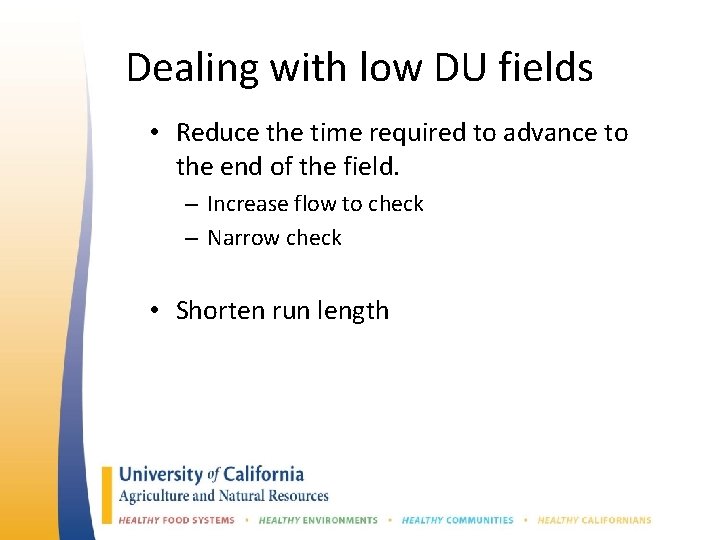 Dealing with low DU fields

• Reduce the time required to advance to the end of the field.
  – Increase flow to check
  – Narrow check

• Shorten run length

University of California
Agriculture and Natural Resources

HEALTHY FOOD SYSTEMS • HEALTHY ENVIRONMENTS • HEALTHY COMMUNITIES • HEALTHY CALIFORNIANS